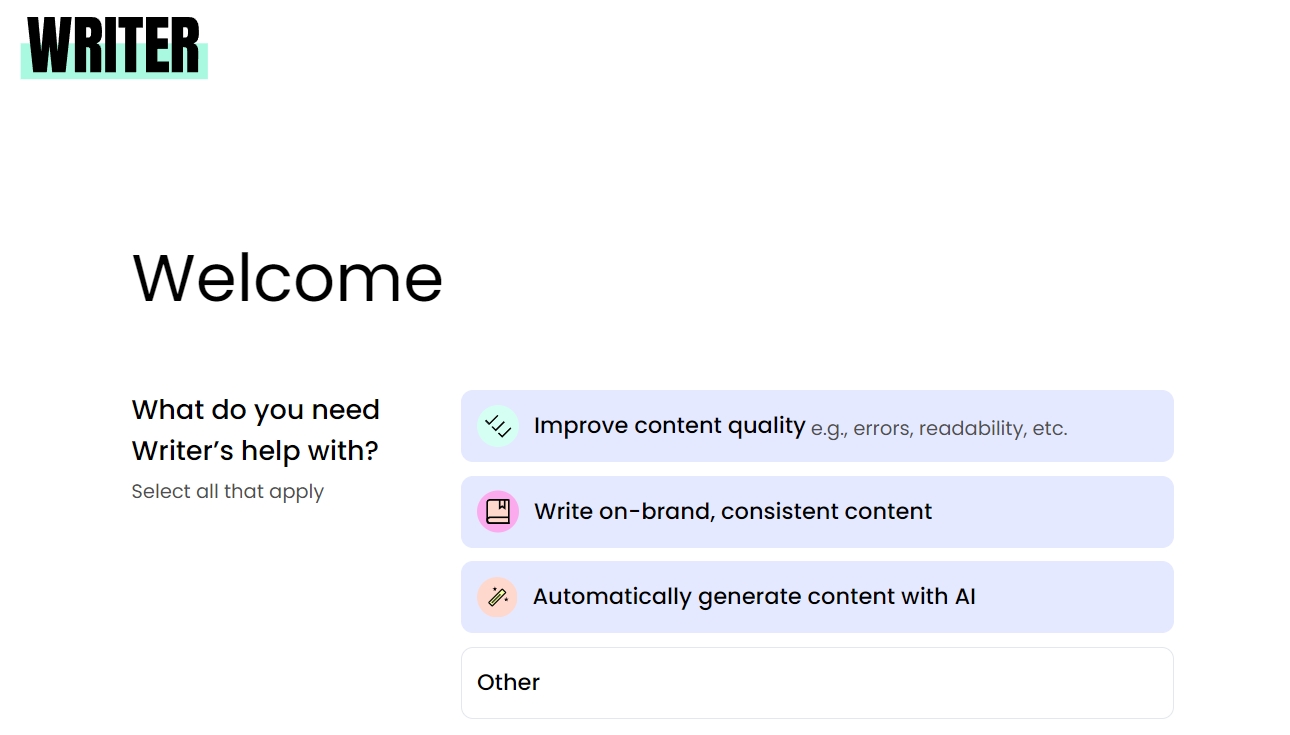 WRITER

Welcome

What do you need Writer’s help with?

Select all that apply

Improve content quality e.g., errors, readability, etc.

Write on-brand, consistent content

Automatically generate content with AI

Other